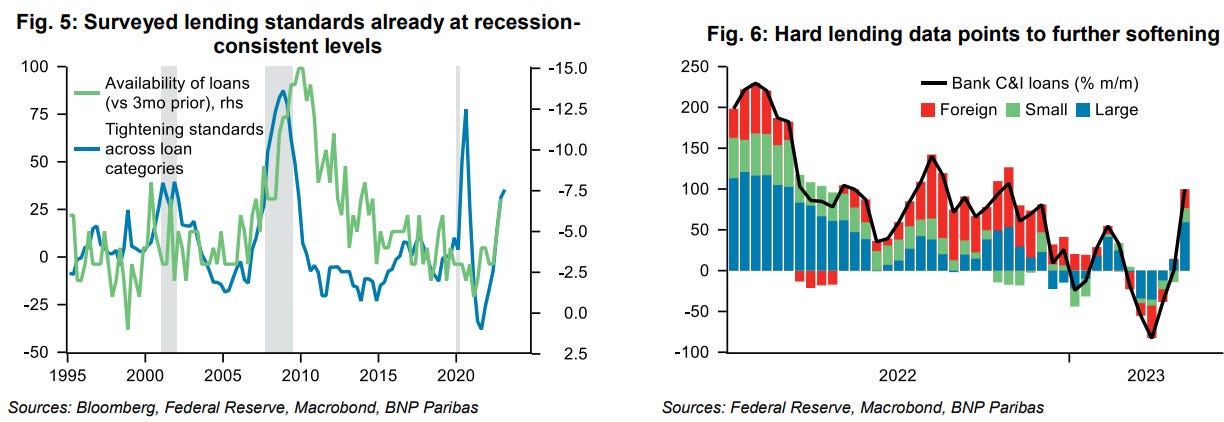 Fig. 5: Surveyed lending standards already at recession-consistent levels

Availability of loans (vs 3mo prior), rhs

Tightening standards across loan categories

100
75
50
25
0
-25
-50

-15.0
-12.5
-10.0
-7.5
-5.0
-2.5
0.0
2.5

1995 2000 2005 2010 2015 2020

Sources: Bloomberg, Federal Reserve, Macrobond, BNP Paribas

Fig. 6: Hard lending data points to further softening

Bank C&I loans (% m/m)
Foreign Small Large

250
200
150
100
50
0
-50
-100

2022 2023

Sources: Federal Reserve, Macrobond, BNP Paribas